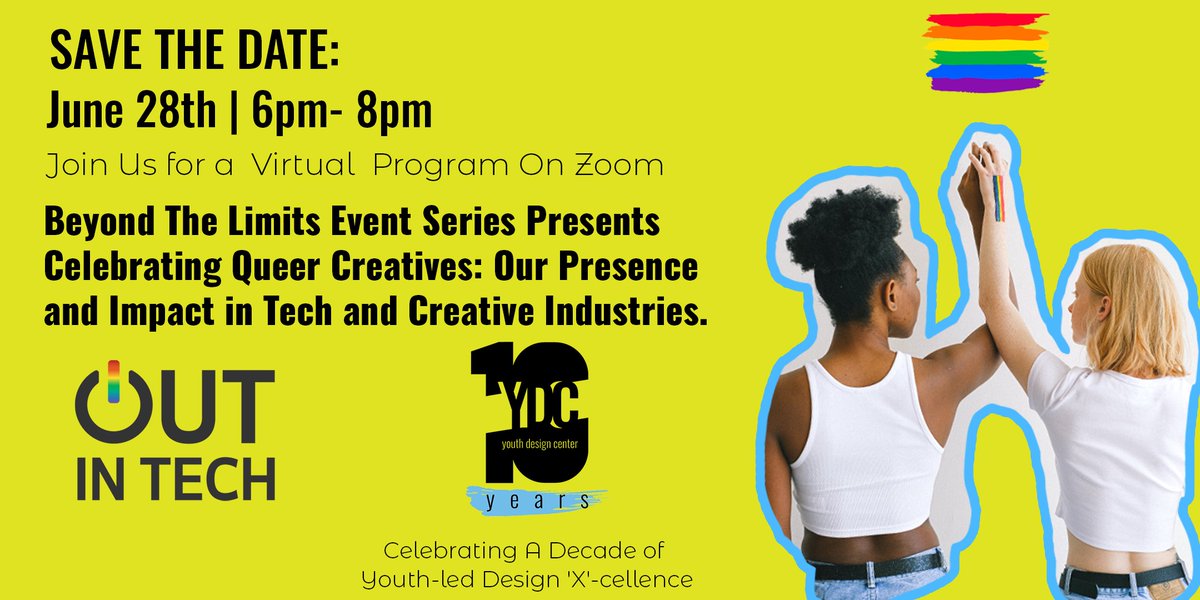 SAVE THE DATE:
June 28th | 6pm- 8pm

Join Us for a Virtual Program On Zoom

Beyond The Limits Event Series Presents Celebrating Queer Creatives: Our Presence and Impact in Tech and Creative Industries.

OUT IN TECH

10 YDC youth design center years

Celebrating A Decade of Youth-led Design 'X'-cellence